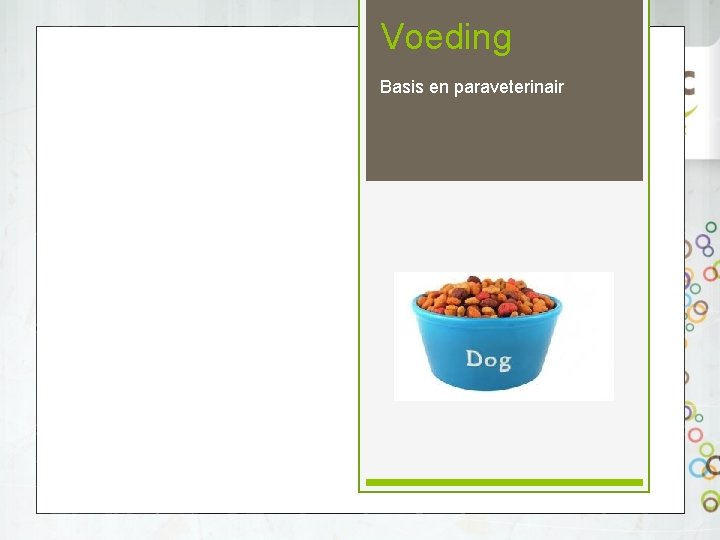 Voeding

Basis en paraveterinair

Dog